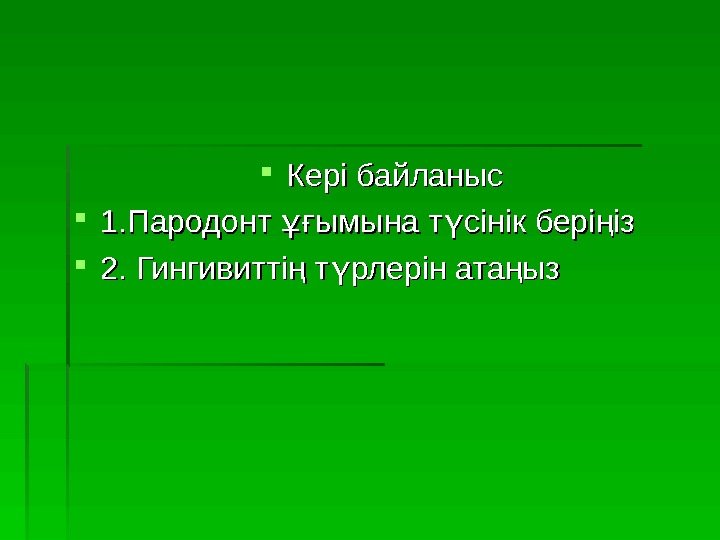 Кері байланыс

1.Пародонт ұғымына түсінік беріңіз

2. Гингивиттің түрлерін атаңыз